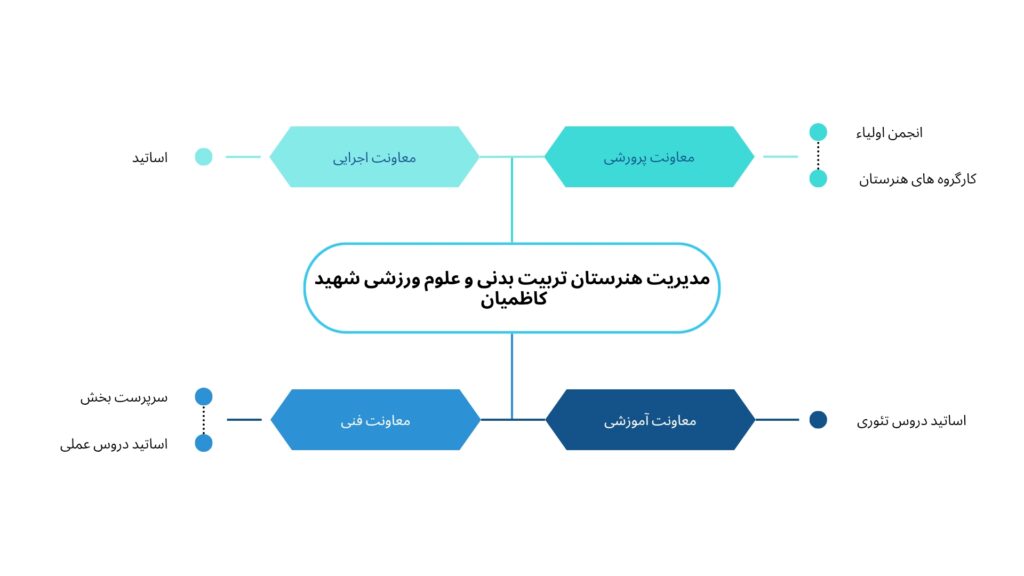 انجمن اولیاء

کارگروه های هنرستان

معاونت پرورشی

معاونت اجرایی

اساتید

مدیریت هنرستان تربیت بدنی و علوم ورزشی شهید کاظمیان

اساتید دروس تئوری

معاونت آموزشی

معاونت فنی

سرپرست بخش

اساتید دروس عملی